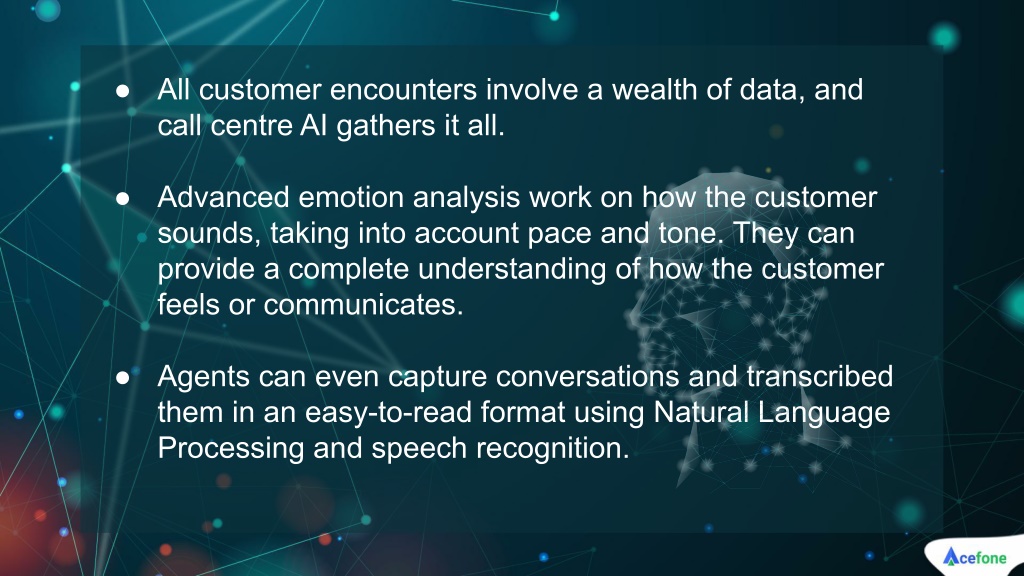 ● All customer encounters involve a wealth of data, and call centre AI gathers it all.

● Advanced emotion analysis work on how the customer sounds, taking into account pace and tone. They can provide a complete understanding of how the customer feels or communicates.

● Agents can even capture conversations and transcribed them in an easy-to-read format using Natural Language Processing and speech recognition.

Acefone